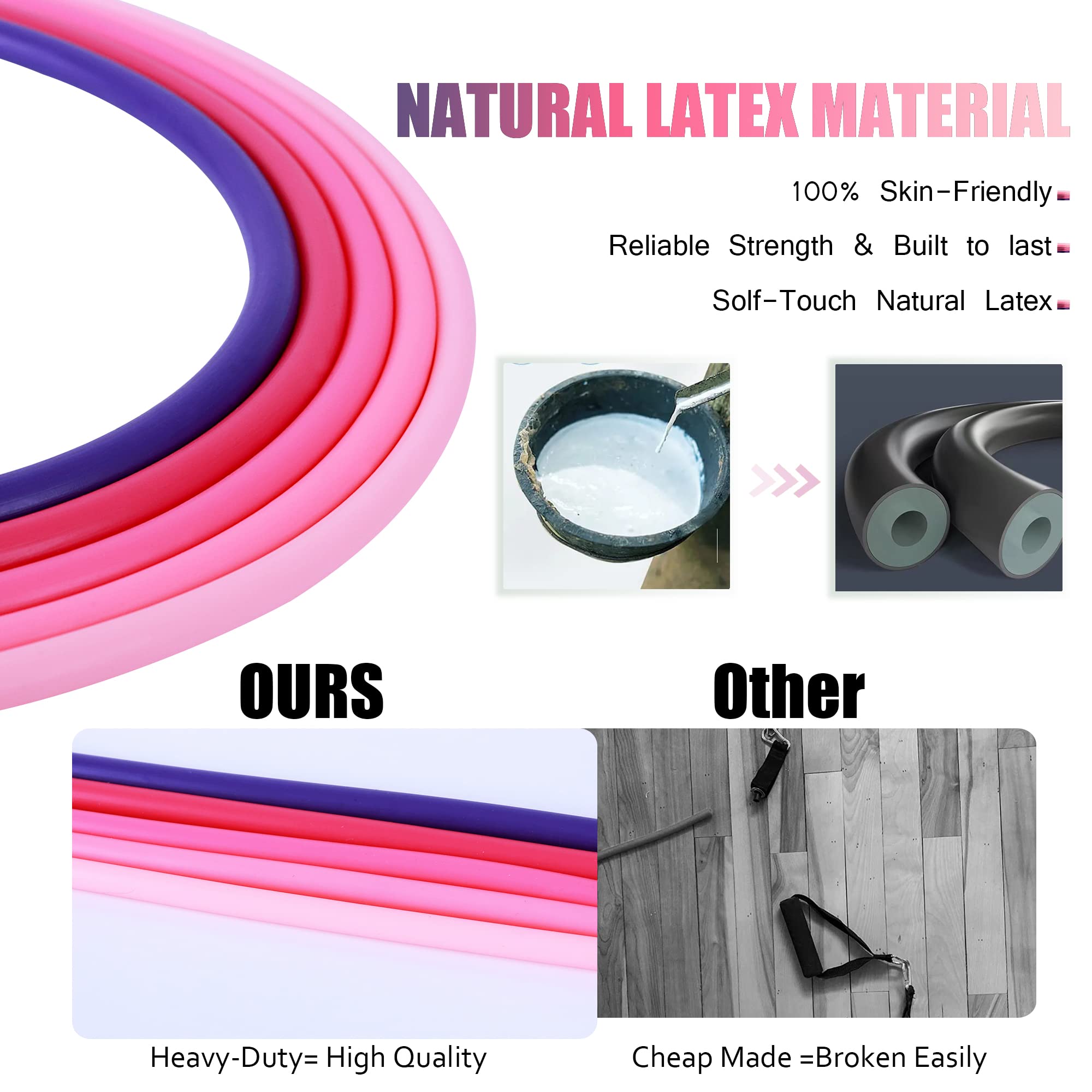 NATURAL LATEX MATERIAL

100% Skin-Friendly

Reliable Strength & Built to last

Solf-Touch Natural Latex

OURS

Other

Heavy-Duty= High Quality

Cheap Made =Broken Easily